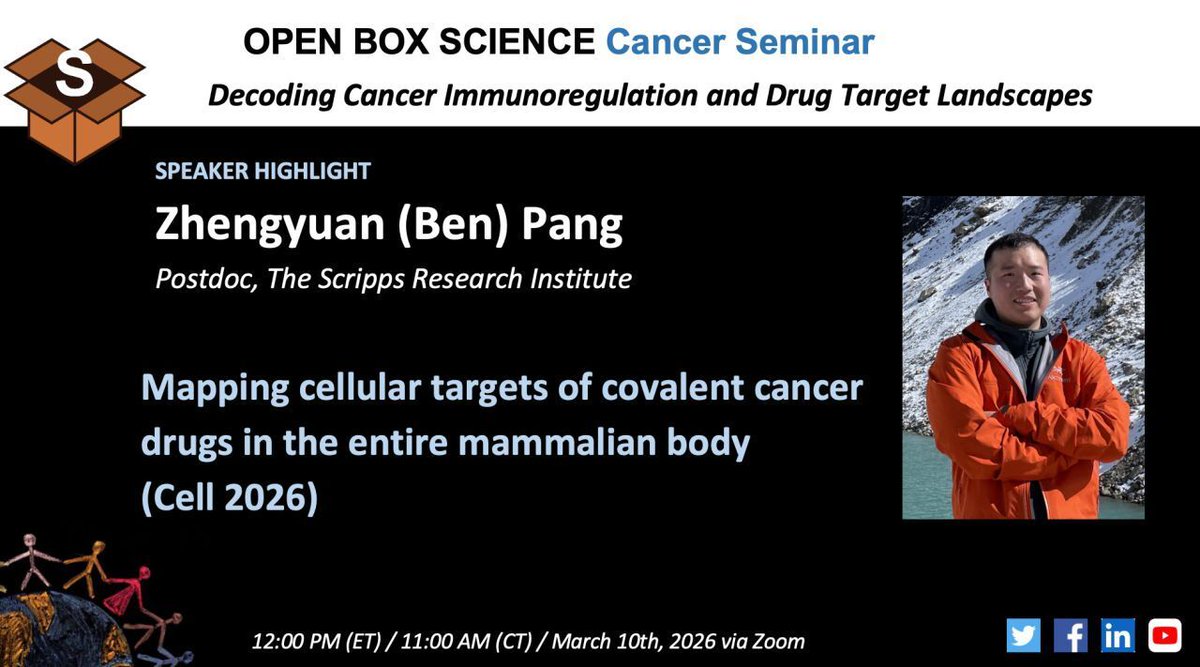 S

OPEN BOX SCIENCE Cancer Seminar

Decoding Cancer Immunoregulation and Drug Target Landscapes

SPEAKER HIGHLIGHT

Zhengyuan (Ben) Pang

Postdoc, The Scripps Research Institute

Mapping cellular targets of covalent cancer drugs in the entire mammalian body (Cell 2026)

12:00 PM (ET) / 11:00 AM (CT) / March 10th, 2026 via Zoom

f in